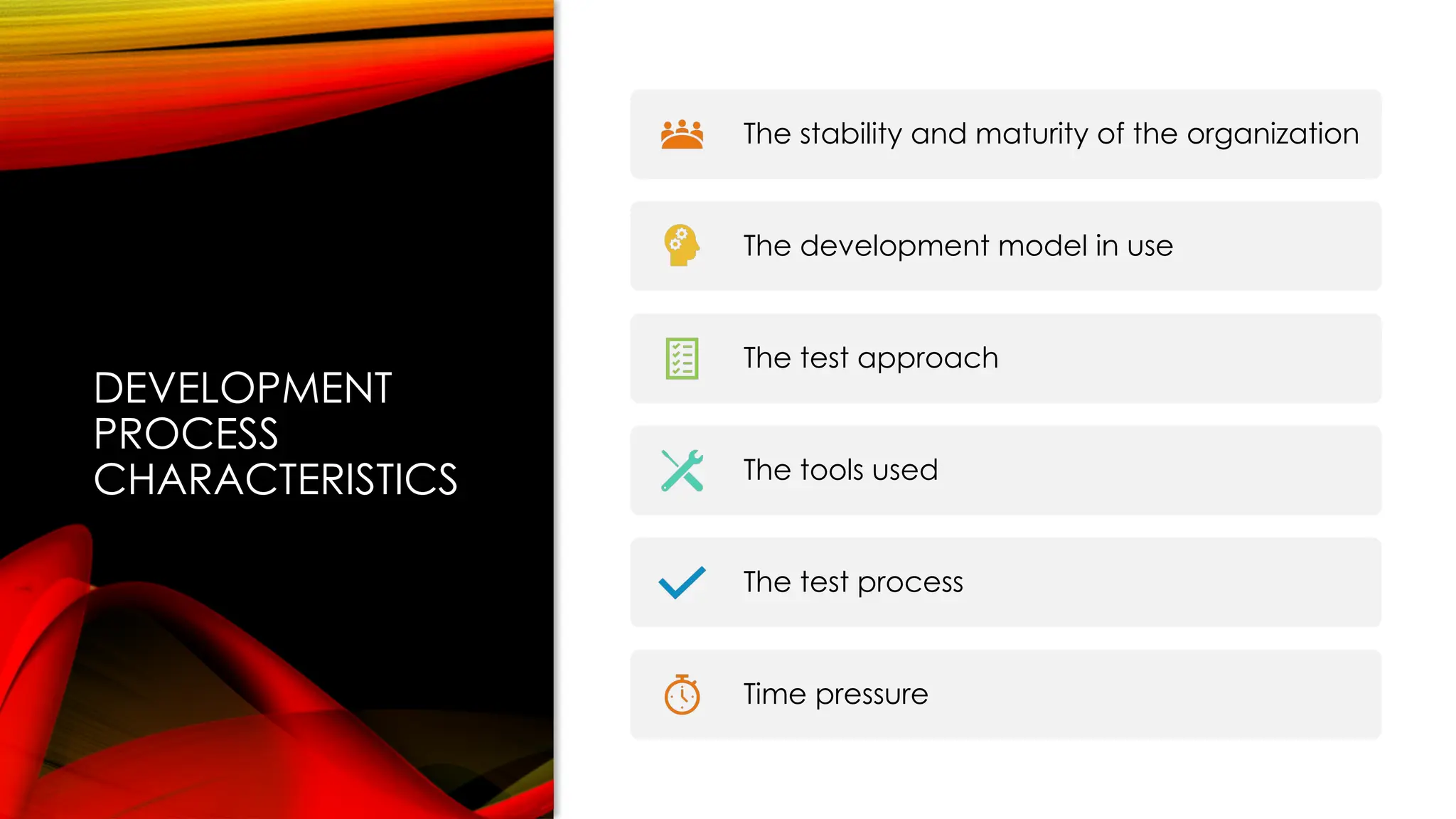 DEVELOPMENT PROCESS CHARACTERISTICS

The stability and maturity of the organization

The development model in use

The test approach

The tools used

The test process

Time pressure